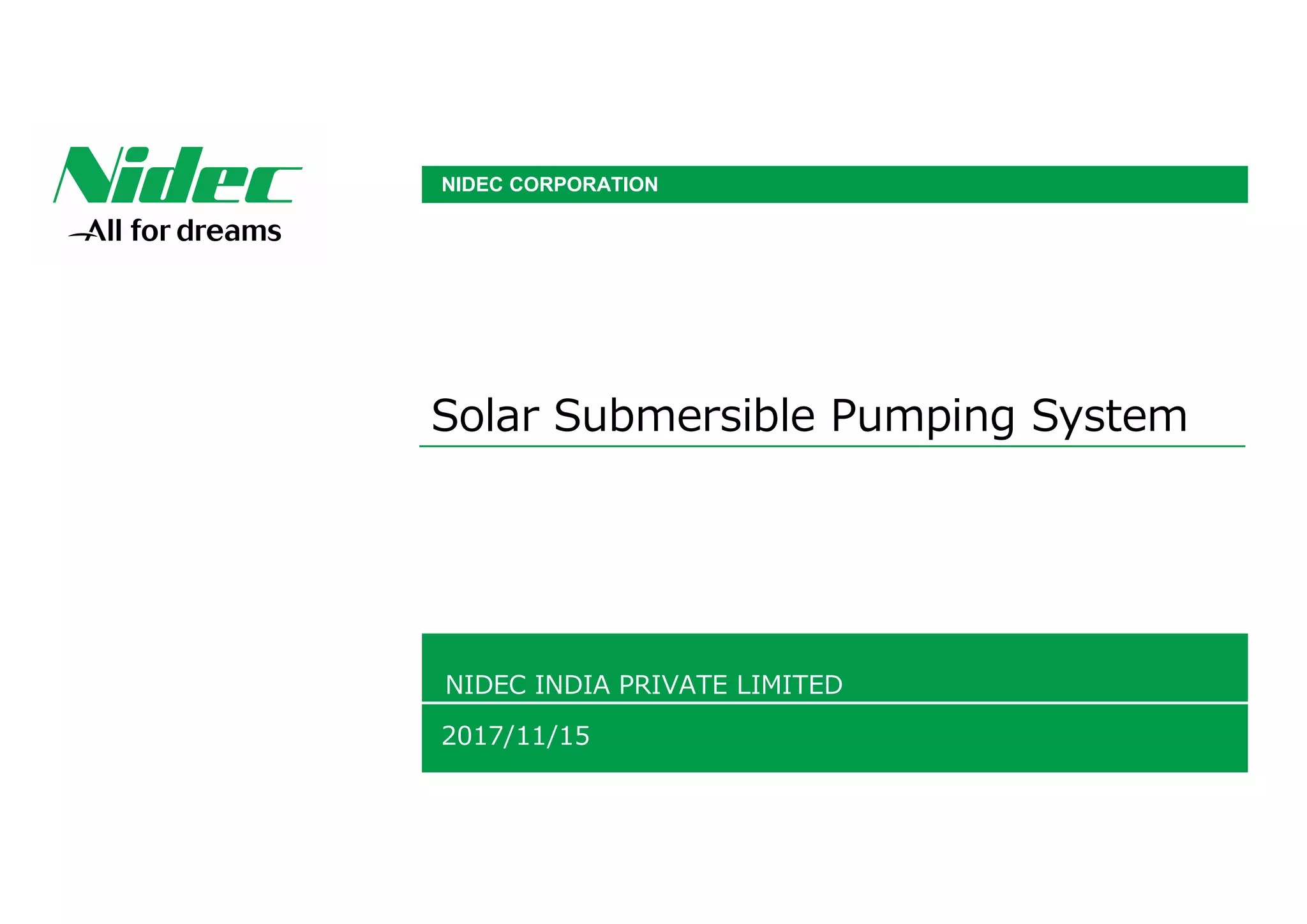 Nidec
All for dreams

NIDEC CORPORATION

Solar Submersible Pumping System

NIDEC INDIA PRIVATE LIMITED

2017/11/15